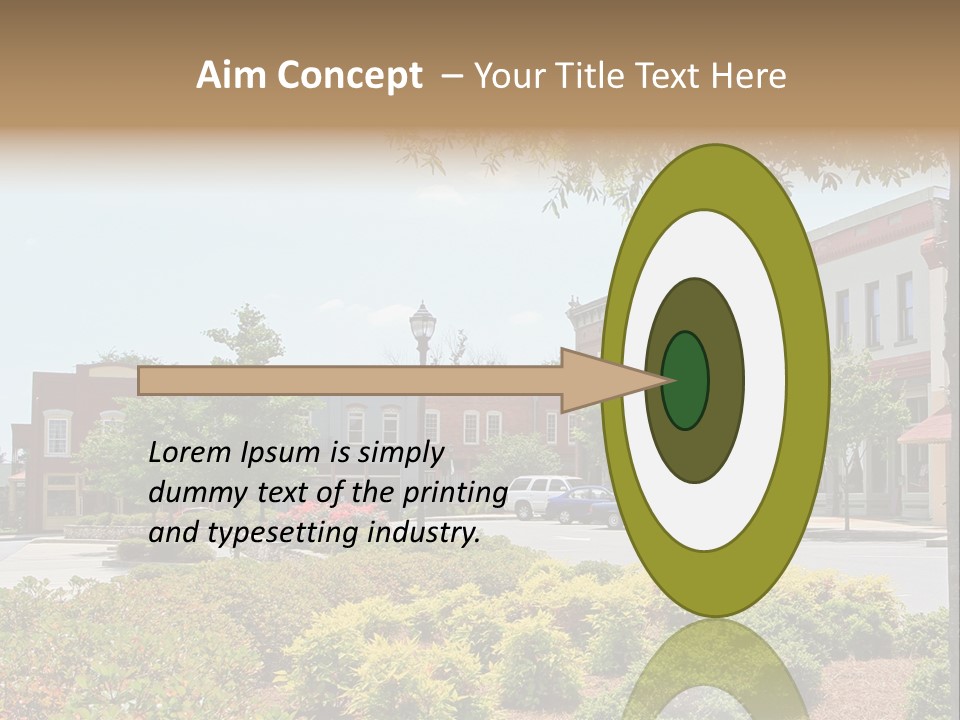 Aim Concept – Your Title Text Here

Lorem Ipsum is simply dummy text of the printing and typesetting industry.